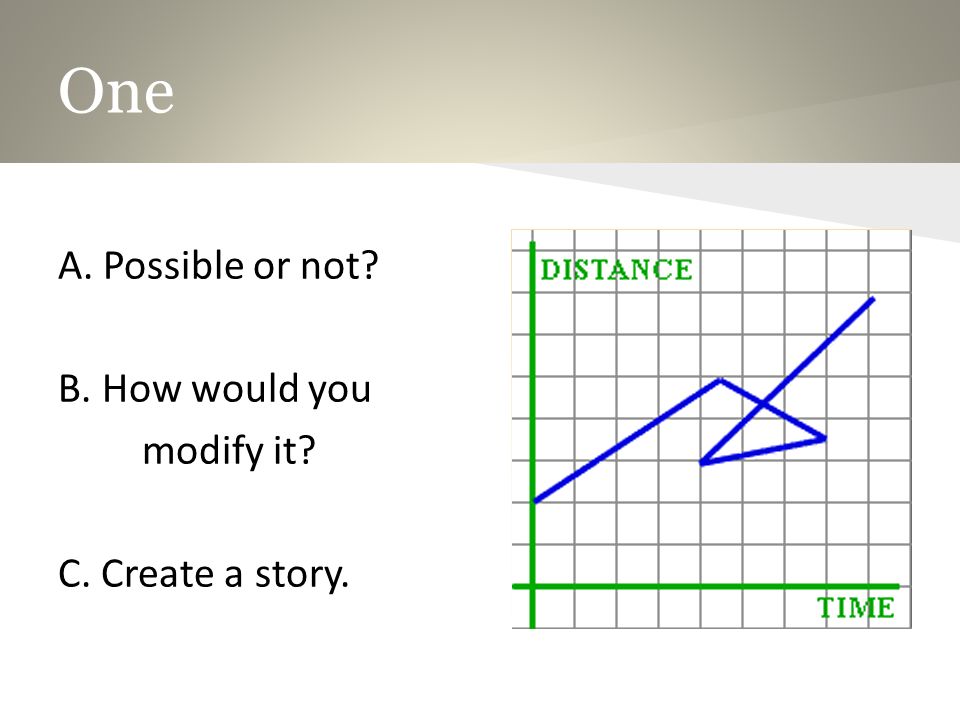 One

A. Possible or not?

B. How would you modify it?

C. Create a story.

DISTANCE

TIME